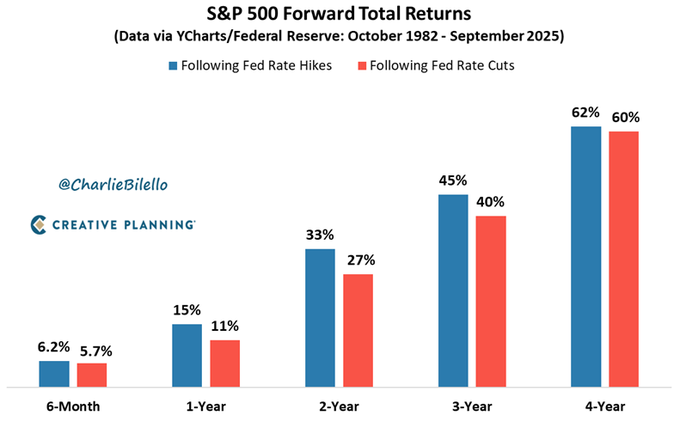 S&P 500 Forward Total Returns
(Data via YCharts/Federal Reserve: October 1982 - September 2025)

Following Fed Rate Hikes
Following Fed Rate Cuts

@CharlieBilello

CREATIVE PLANNING

6.2%
5.7%
15%
11%
33%
27%
45%
40%
62%
60%

6-Month
1-Year
2-Year
3-Year
4-Year